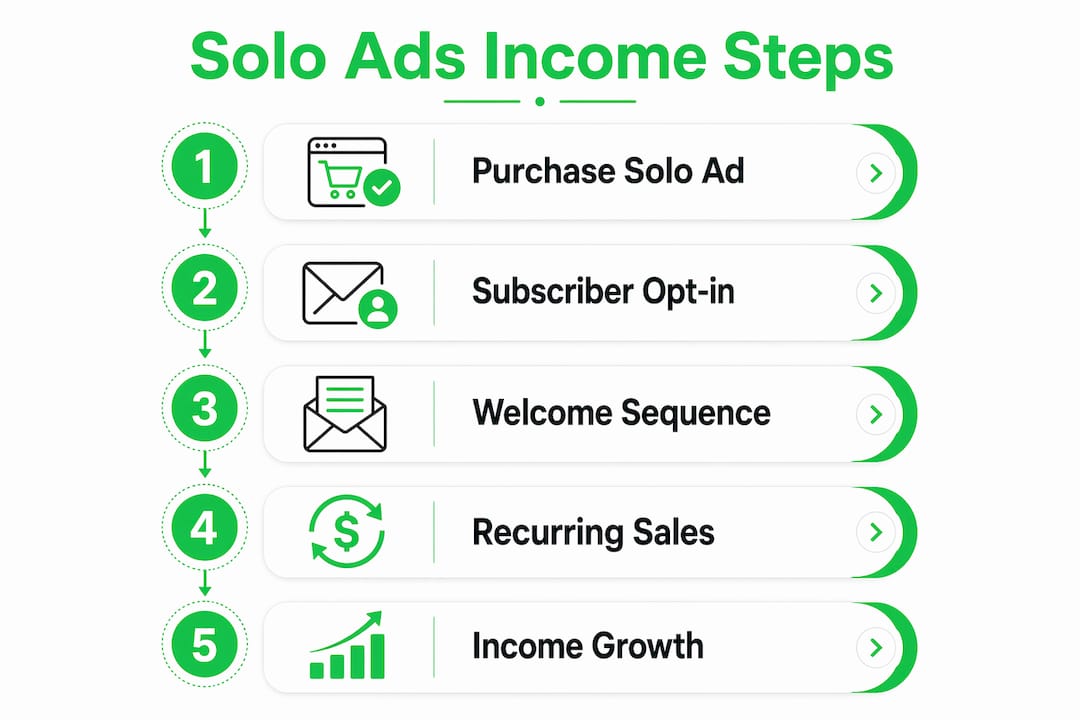 Solo Ads Income Steps

1 Purchase Solo Ad

2 Subscriber Opt-in

3 Welcome Sequence

4 $ Recurring Sales

5 Income Growth